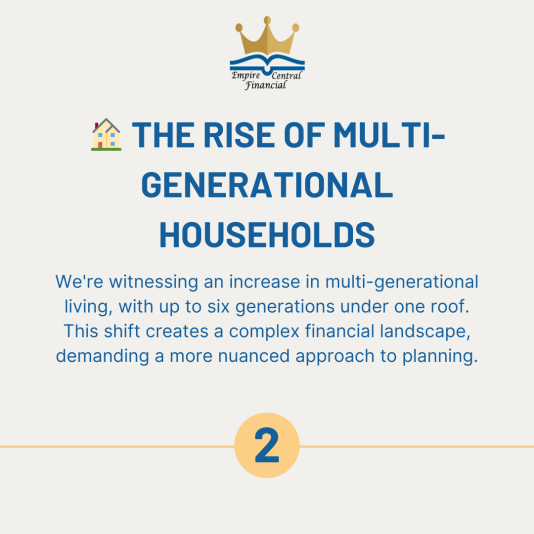 Empire Central Financial

🏠 THE RISE OF MULTI-GENERATIONAL HOUSEHOLDS

We're witnessing an increase in multi-generational living, with up to six generations under one roof. This shift creates a complex financial landscape, demanding a more nuanced approach to planning.

2